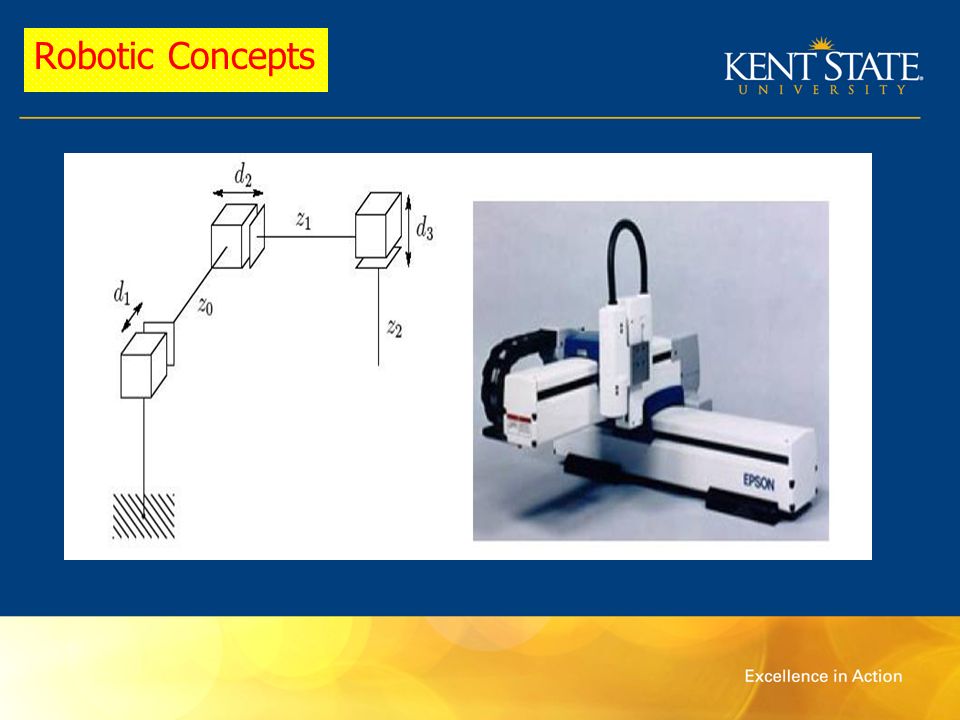 Robotic Concepts

KENT STATE
UNIVERSITY

$d_2$

$z_1$

$d_3$

$d_1$

$z_0$

$z_2$

EPSON

Excellence in Action